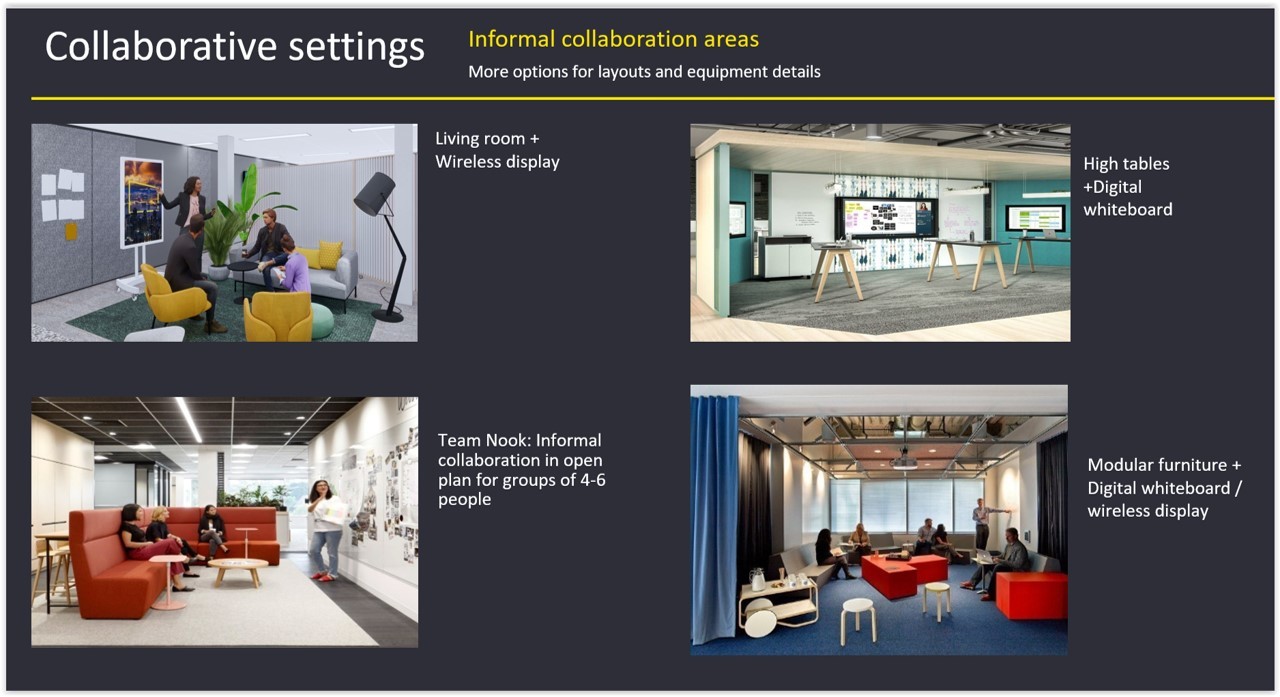 Collaborative settings

Informal collaboration areas

More options for layouts and equipment details

Living room + Wireless display

High tables +Digital whiteboard

Team Nook: Informal collaboration in open plan for groups of 4-6 people

Modular furniture + Digital whiteboard / wireless display